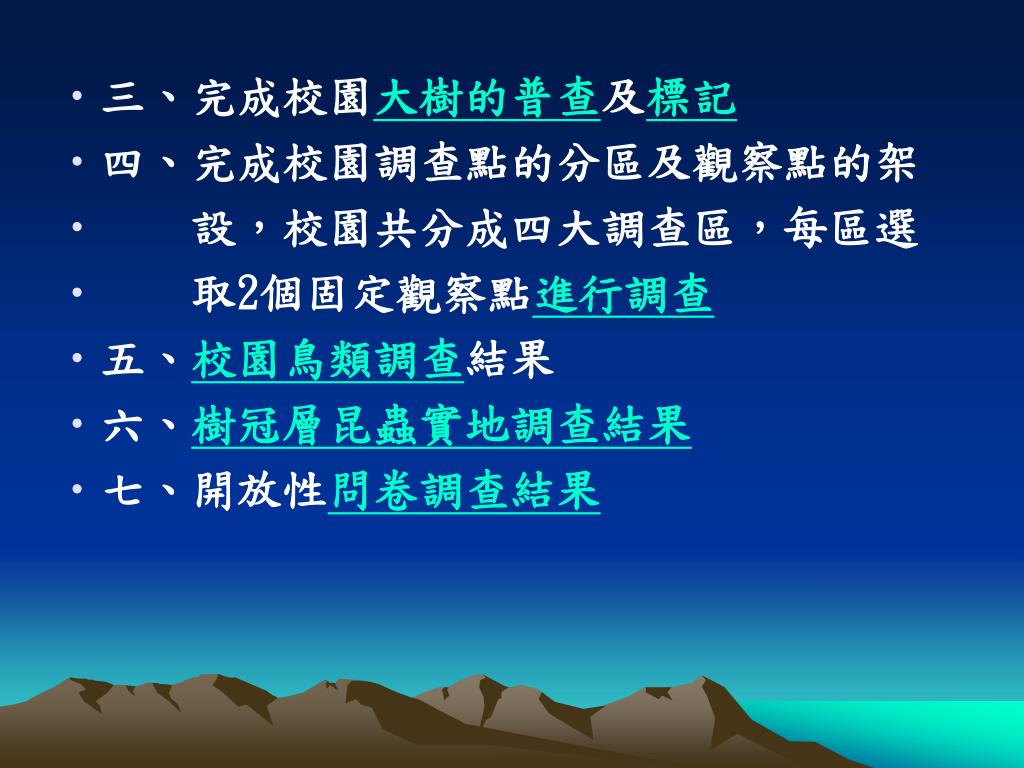 • 三、完成校園大樹的普查及標記
• 四、完成校園調查點的分區及觀察點的架
• 設，校園共分成四大調查區，每區選
• 取2個固定觀察點進行調查
• 五、校園鳥類調查結果
• 六、樹冠層昆蟲實地調查結果
• 七、開放性問卷調查結果